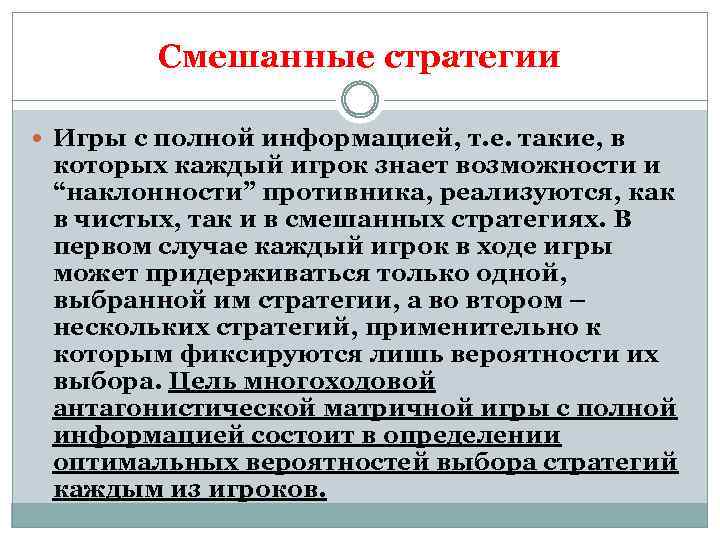 Смешанные стратегии

Игры с полной информацией, т.е. такие, в которых каждый игрок знает возможности и “наклонности” противника, реализуются, как в чистых, так и в смешанных стратегиях. В первом случае каждый игрок в ходе игры может придерживаться только одной, выбранной им стратегии, а во втором – нескольких стратегий, применительно к которым фиксируются лишь вероятности их выбора. Цель многоходовой антагонистической матричной игры с полной информацией состоит в определении оптимальных вероятностей выбора стратегий каждым из игроков.